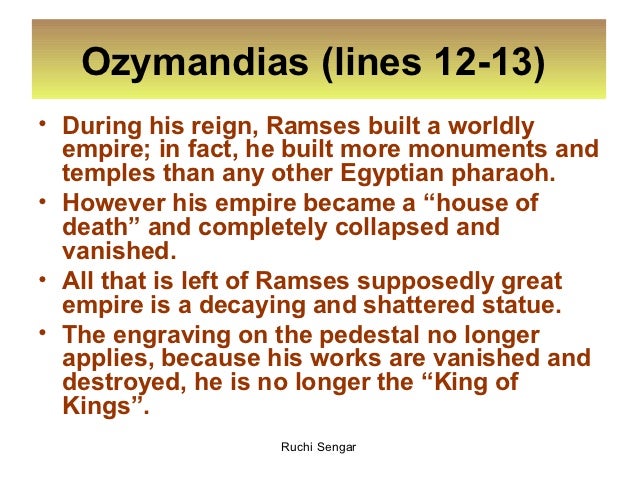 Ozymandias (lines 12-13)

• During his reign, Ramses built a worldly empire; in fact, he built more monuments and temples than any other Egyptian pharaoh.
• However his empire became a “house of death” and completely collapsed and vanished.
• All that is left of Ramses supposedly great empire is a decaying and shattered statue.
• The engraving on the pedestal no longer applies, because his works are vanished and destroyed, he is no longer the “King of Kings”.

Ruchi Sengar